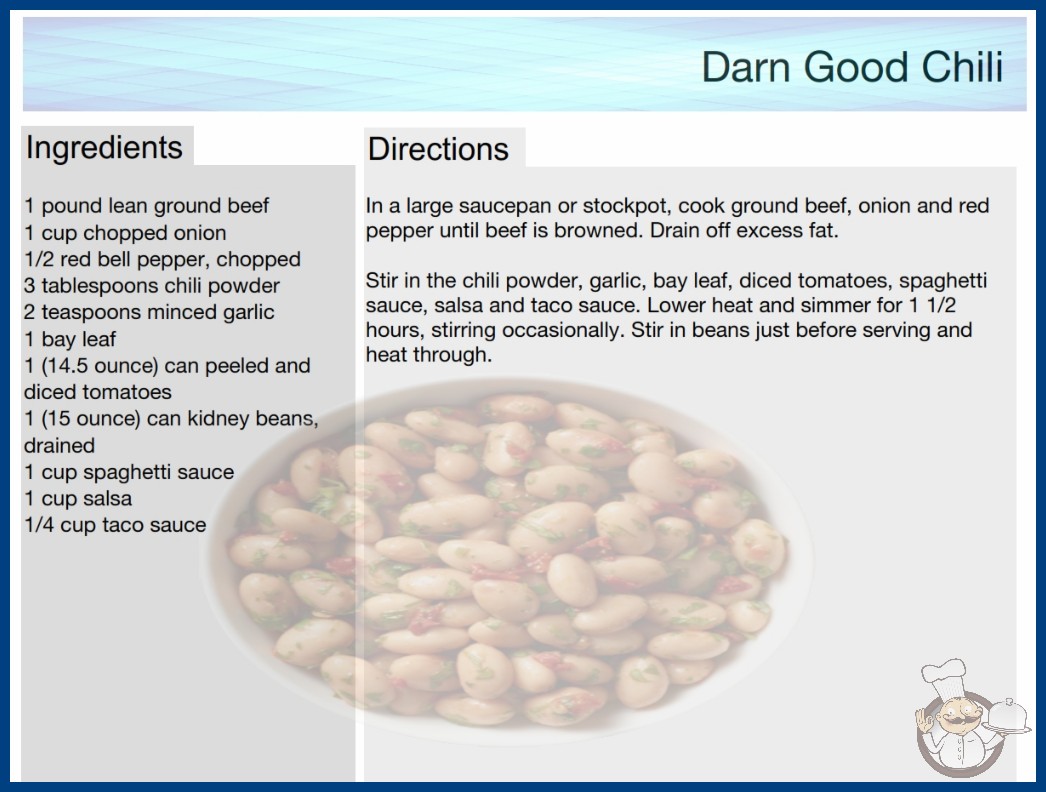 Darn Good Chili

Ingredients

1 pound lean ground beef
1 cup chopped onion
1/2 red bell pepper, chopped
3 tablespoons chili powder
2 teaspoons minced garlic
1 bay leaf
1 (14.5 ounce) can peeled and diced tomatoes
1 (15 ounce) can kidney beans, drained
1 cup spaghetti sauce
1 cup salsa
1/4 cup taco sauce

Directions

In a large saucepan or stockpot, cook ground beef, onion and red pepper until beef is browned. Drain off excess fat.

Stir in the chili powder, garlic, bay leaf, diced tomatoes, spaghetti sauce, salsa and taco sauce. Lower heat and simmer for 1 1/2 hours, stirring occasionally. Stir in beans just before serving and heat through.